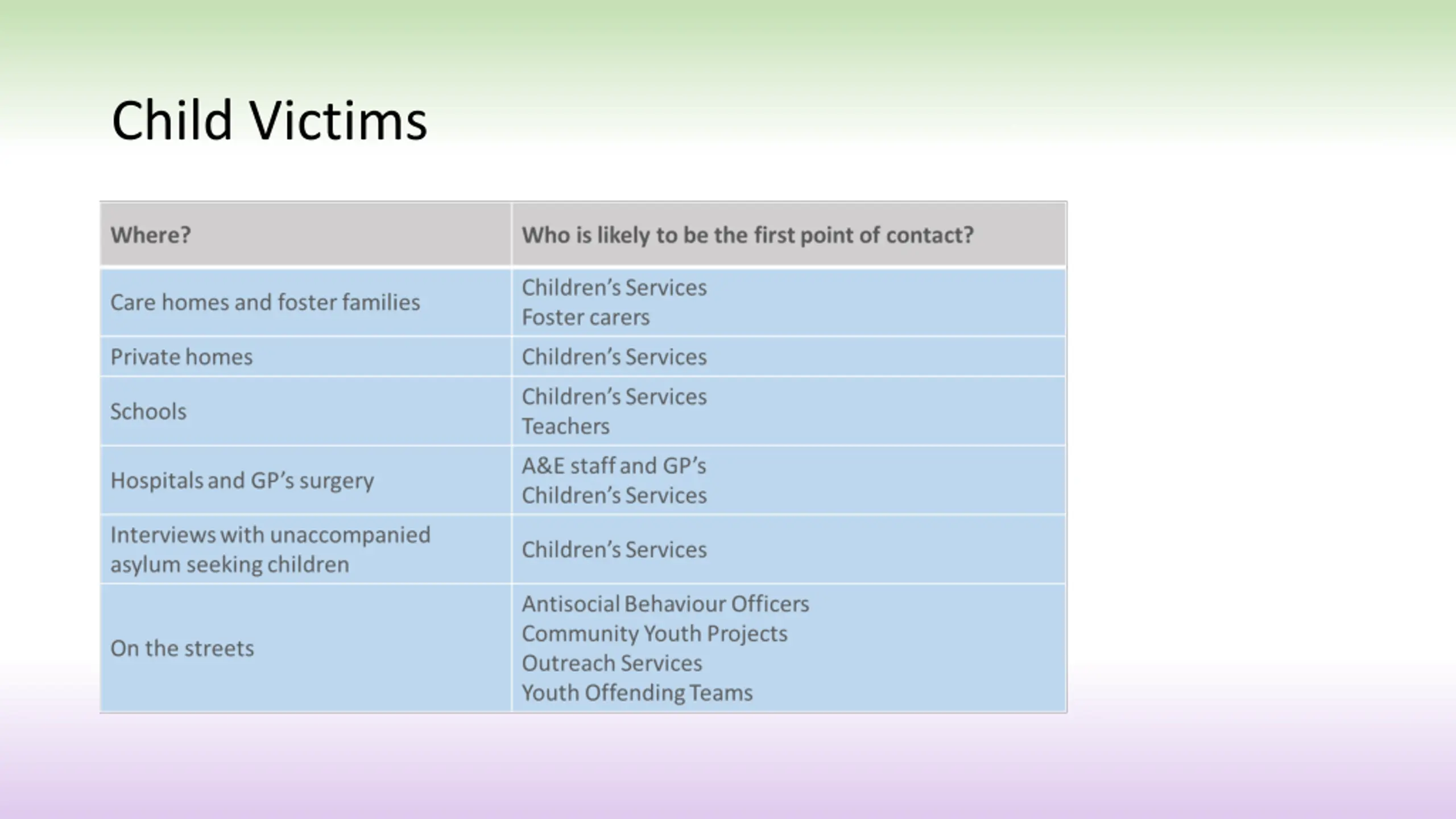 Child Victims

| Where? | Who is likely to be the first point of contact? |
|---|---|
| Care homes and foster families | Children's Services<br>Foster carers |
| Private homes | Children's Services |
| Schools | Children's Services<br>Teachers |
| Hospitals and GP's surgery | A&E staff and GP's<br>Children's Services |
| Interviews with unaccompanied asylum seeking children | Children's Services |
| On the streets | Antisocial Behaviour Officers<br>Community Youth Projects<br>Outreach Services<br>Youth Offending Teams |